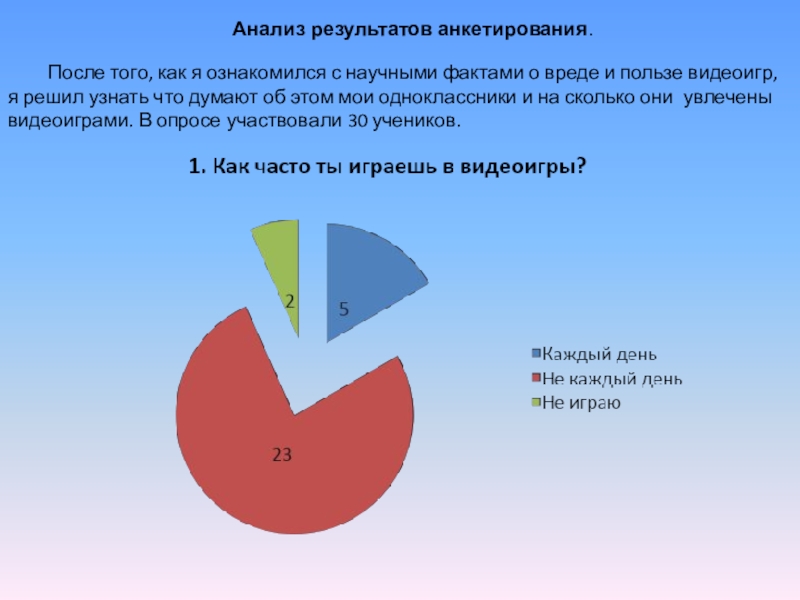 Анализ результатов анкетирования.

После того, как я ознакомился с научными фактами о вреде и пользе видеоигр, я решил узнать что думают об этом мои одноклассники и на сколько они увлечены видеоиграми. В опросе участвовали 30 учеников.

1. Как часто ты играешь в видеоигры?

2

5

23

Каждый день
Не каждый день
Не играю